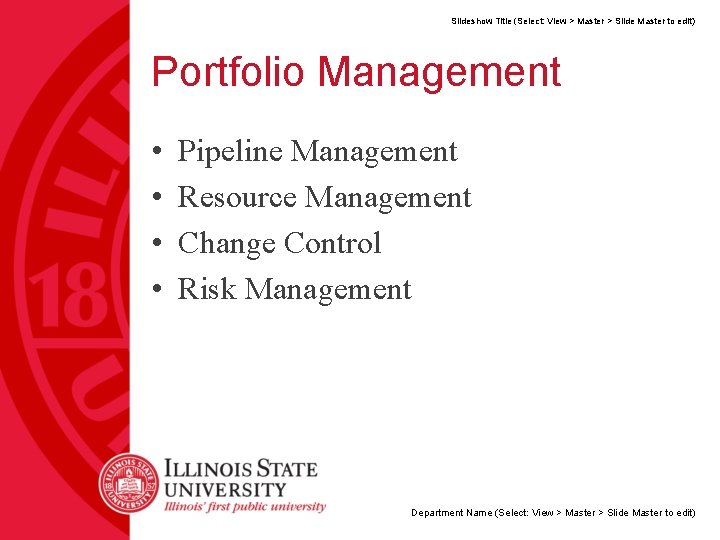 Slideshow Title (Select: View > Master > Slide Master to edit)

Portfolio Management

• Pipeline Management
• Resource Management
• Change Control
• Risk Management

ILLINOIS STATE UNIVERSITY
Illinois' first public university

Department Name (Select: View > Master > Slide Master to edit)